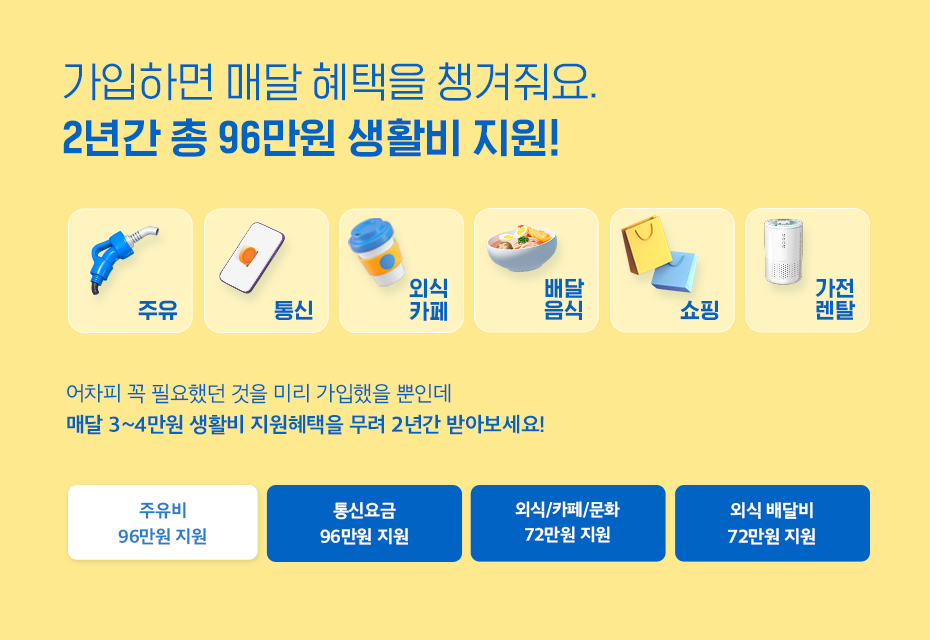 가입하면 매달 혜택을 챙겨줘요.
2년간 총 96만원 생활비 지원!

주유

통신

외식
카페

배달
음식

쇼핑

가전
렌탈

어차피 꼭 필요했던 것을 미리 가입했을 뿐인데
매달 3~4만원 생활비 지원혜택을 무려 2년간 받아보세요!

주유비
96만원 지원

통신요금
96만원 지원

외식/카페/문화
72만원 지원

외식 배달비
72만원 지원